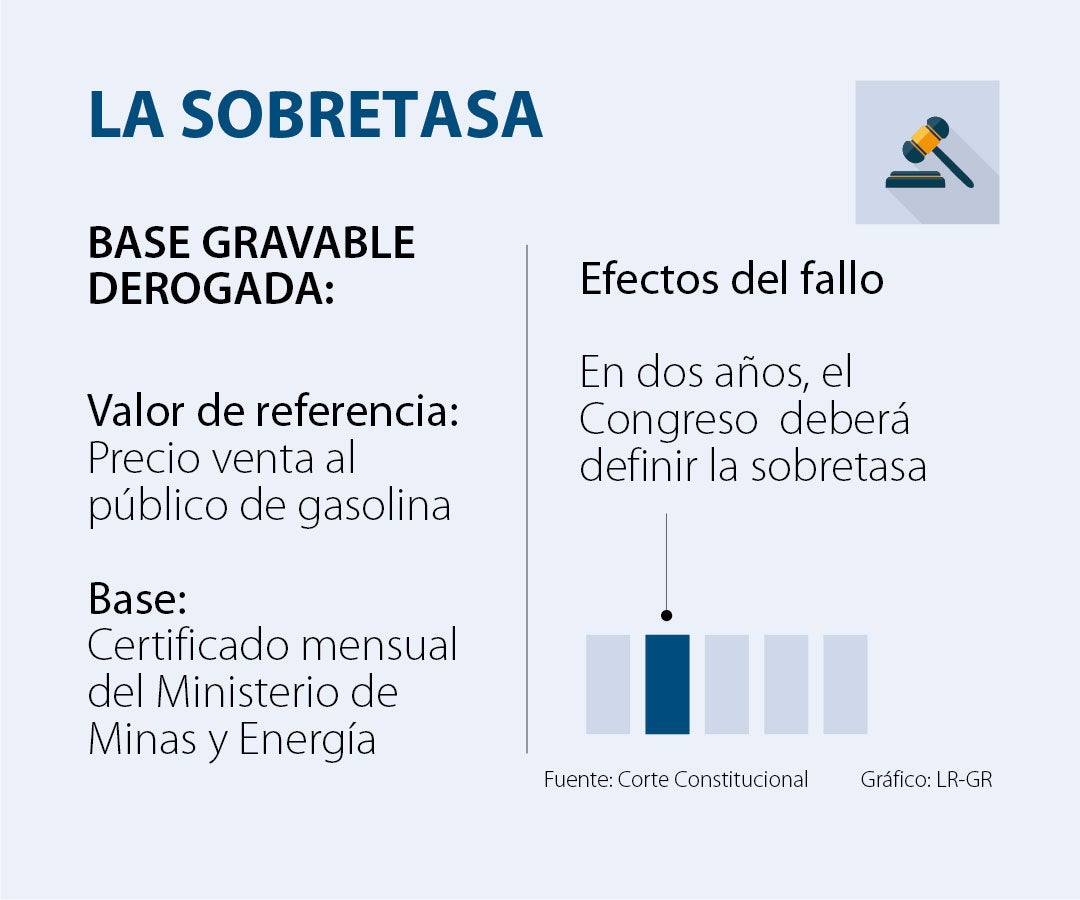 LA SOBRETASA

BASE GRAVABLE DEROGADA:

Valor de referencia:
Precio venta al público de gasolina

Base:
Certificado mensual del Ministerio de Minas y Energía

Efectos del fallo

En dos años, el Congreso deberá definir la sobretasa

Fuente: Corte Constitucional

Gráfico: LR-GR